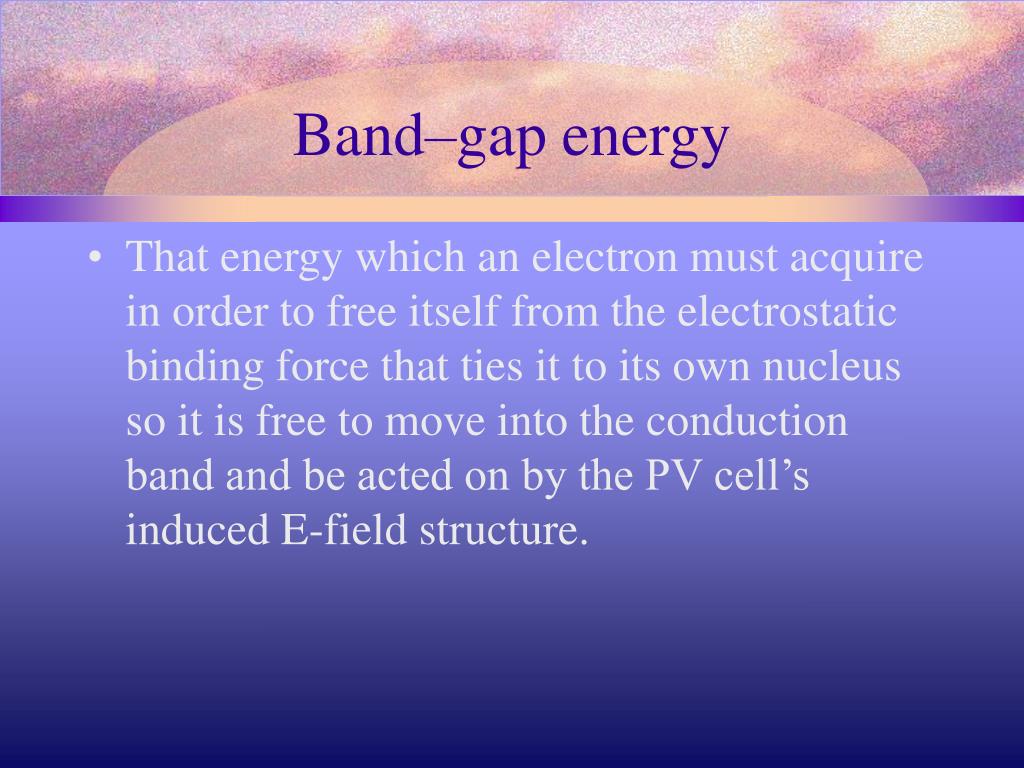 Band–gap energy

• That energy which an electron must acquire in order to free itself from the electrostatic binding force that ties it to its own nucleus so it is free to move into the conduction band and be acted on by the PV cell’s induced E-field structure.